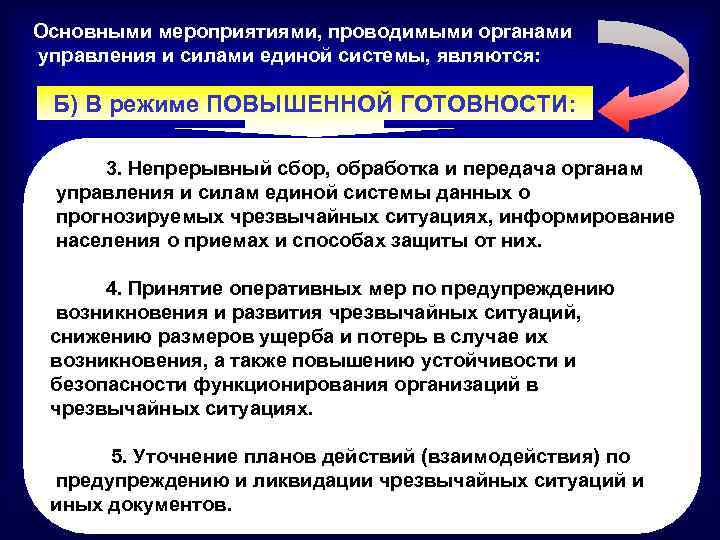 Основными мероприятиями, проводимыми органами управления и силами единой системы, являются:

Б) В режиме ПОВЫШЕННОЙ ГОТОВНОСТИ:

3. Непрерывный сбор, обработка и передача органам управления и силам единой системы данных о прогнозируемых чрезвычайных ситуациях, информирование населения о приемах и способах защиты от них.

4. Принятие оперативных мер по предупреждению возникновения и развития чрезвычайных ситуаций, снижению размеров ущерба и потерь в случае их возникновения, а также повышению устойчивости и безопасности функционирования организаций в чрезвычайных ситуациях.

5. Уточнение планов действий (взаимодействия) по предупреждению и ликвидации чрезвычайных ситуаций и иных документов.